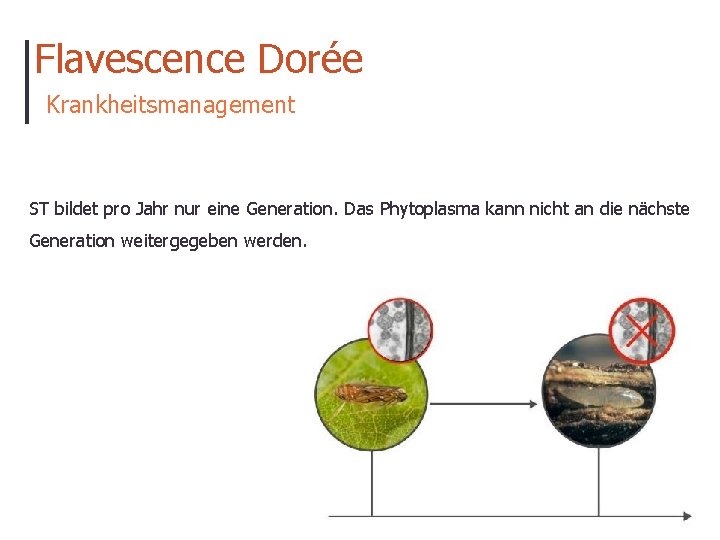 Flavescence Dorée

Krankheitsmanagement

ST bildet pro Jahr nur eine Generation. Das Phytoplasma kann nicht an die nächste Generation weitergegeben werden.